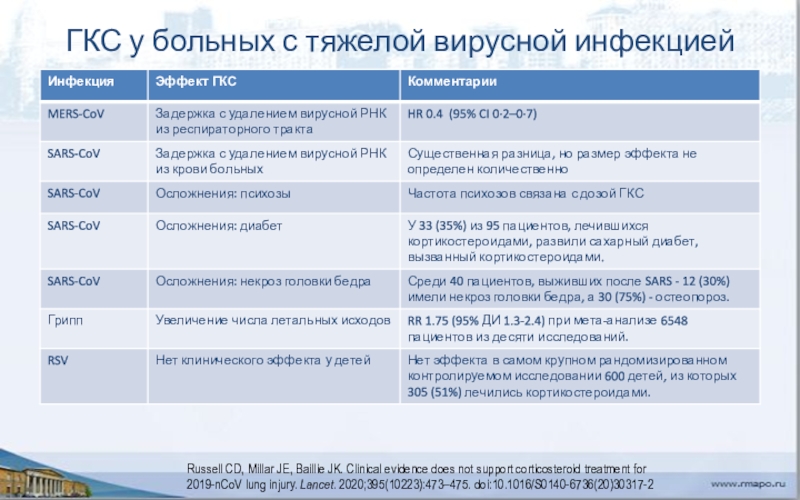 ГКС у больных с тяжелой вирусной инфекцией

| Инфекция | Эффект ГКС | Комментарии |
|---|---|---|
| MERS-CoV | Задержка с удалением вирусной РНК из респираторного тракта | HR 0.4 (95% CI 0·2–0·7) |
| SARS-CoV | Задержка с удалением вирусной РНК из крови больных | Существенная разница, но размер эффекта не определен количественно |
| SARS-CoV | Осложнения: психозы | Частота психозов связана с дозой ГКС |
| SARS-CoV | Осложнения: диабет | У 33 (35%) из 95 пациентов, лечившихся кортикостероидами, развили сахарный диабет, вызванный кортикостероидами. |
| SARS-CoV | Осложнения: некроз головки бедра | Среди 40 пациентов, выживших после SARS - 12 (30%) имели некроз головки бедра, а 30 (75%) - остеопороз. |
| Грипп | Увеличение числа летальных исходов | RR 1.75 (95% ДИ 1.3-2.4) при мета-анализе 6548 пациентов из десяти исследований. |
| RSV | Нет клинического эффекта у детей | Нет эффекта в самом крупном рандомизированном контролируемом исследовании 600 детей, из которых 305 (51%) лечились кортикостероидами. |

Russell CD, Millar JE, Baillie JK. Clinical evidence does not support corticosteroid treatment for 2019-nCoV lung injury. Lancet. 2020;395(10223):473–475. doi:10.1016/S0140-6736(20)30317-2

www.rmapo.ru